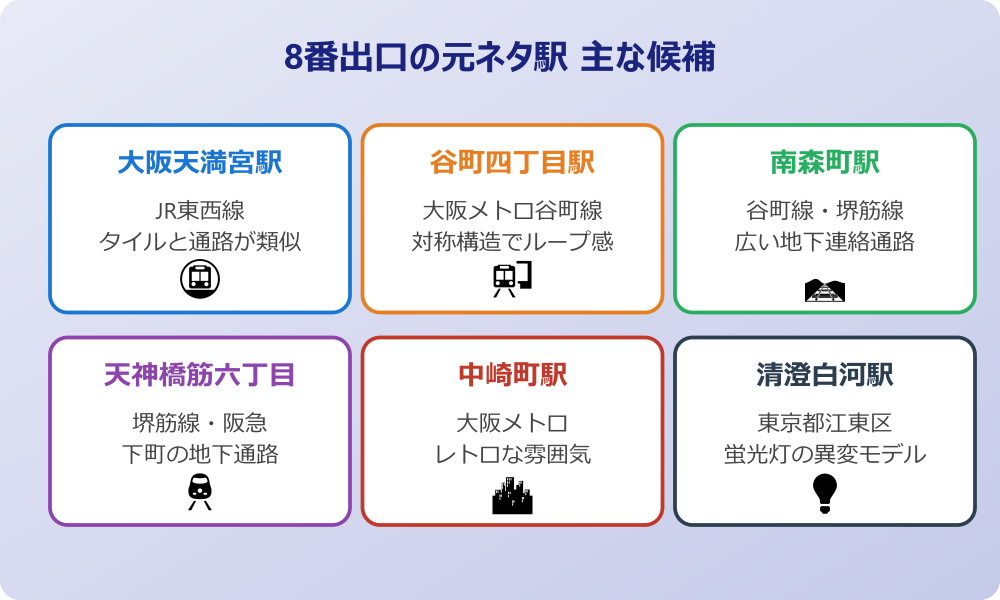 8番出口の元ネタ駅 主な候補

大阪天満宮駅

JR東西線
タイルと通路が類似

谷町四丁目駅

大阪メトロ谷町線
対称構造でループ感

南森町駅

谷町線・堺筋線
広い地下連絡通路

天神橋筋六丁目

堺筋線・阪急
下町の地下通路

中崎町駅

大阪メトロ
レトロな雰囲気

清澄白河駅

東京都江東区
蛍光灯の異変モデル